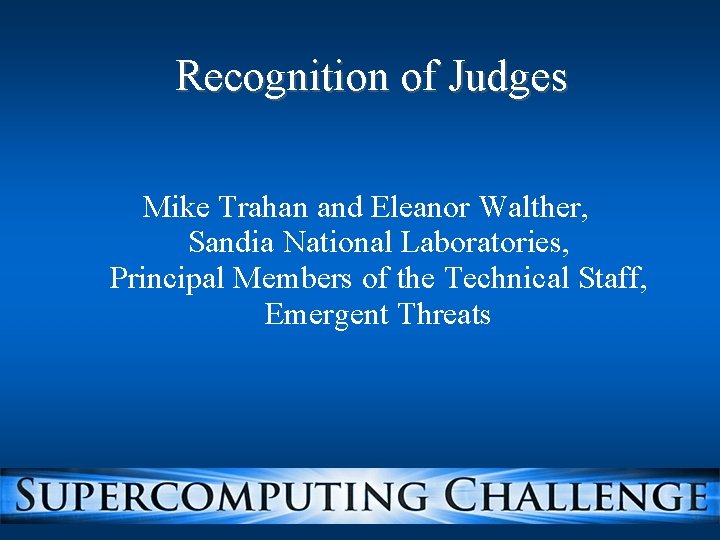 Recognition of Judges

Mike Trahan and Eleanor Walther, Sandia National Laboratories, Principal Members of the Technical Staff, Emergent Threats

SUPERCOMPUTING CHALLENGE